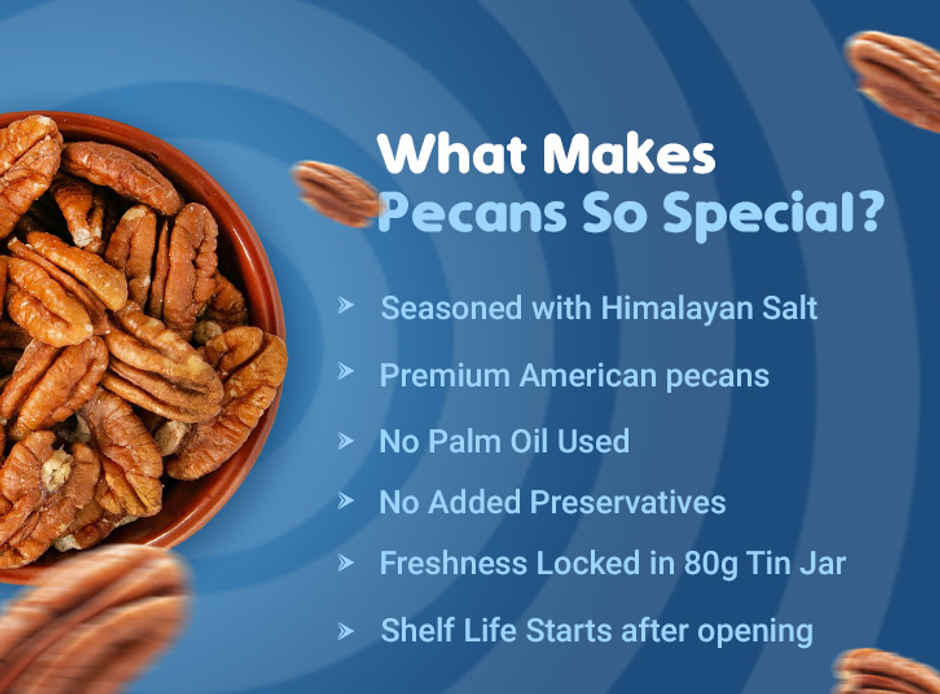 What Makes
Pecans So Special?

➤ Seasoned with Himalayan Salt

➤ Premium American pecans

➤ No Palm Oil Used

➤ No Added Preservatives

➤ Freshness Locked in 80g Tin Jar

➤ Shelf Life Starts after opening